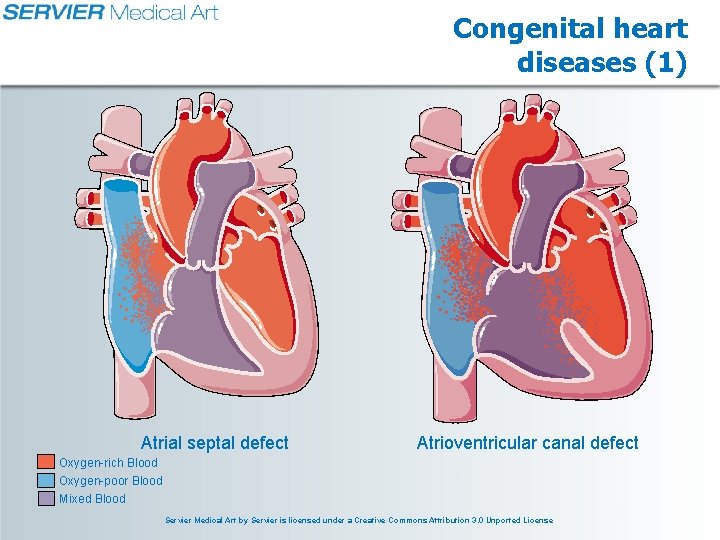 SERVIER Medical Art

Congenital heart diseases (1)

Atrial septal defect

Atrioventricular canal defect

Oxygen-rich Blood
Oxygen-poor Blood
Mixed Blood

Servier Medical Art by Servier is licensed under a Creative Commons Attribution 3.0 Unported License